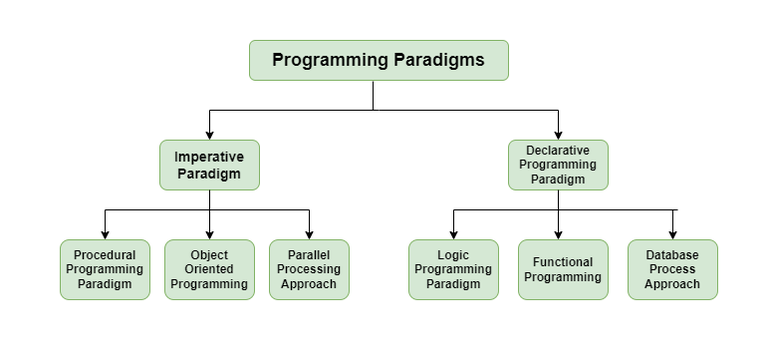 Programming Paradigms

Imperative Paradigm

Declarative Programming Paradigm

Procedural Programming Paradigm

Object Oriented Programming

Parallel Processing Approach

Logic Programming Paradigm

Functional Programming

Database Process Approach